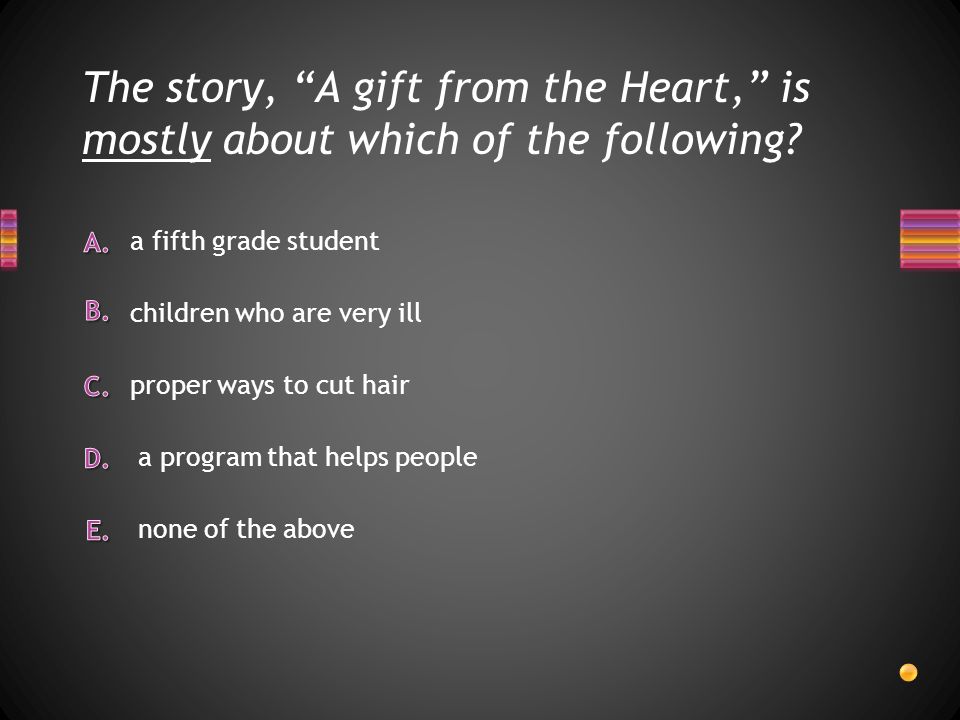 The story, “A gift from the Heart,” is mostly about which of the following?

A. a fifth grade student

B. children who are very ill

C. proper ways to cut hair

D. a program that helps people

E. none of the above